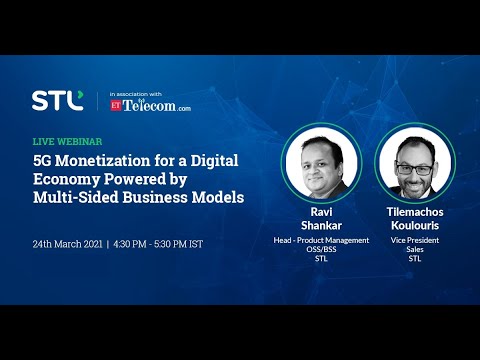 STL

in association with
ET Telecom.com

LIVE WEBINAR

5G Monetization for a Digital Economy Powered by Multi-Sided Business Models

24th March 2021 | 4:30 PM - 5:30 PM IST

Ravi Shankar
Head - Product Management
OSS/BSS
STL

Tilemachos Koulouris
Vice President
Sales
STL